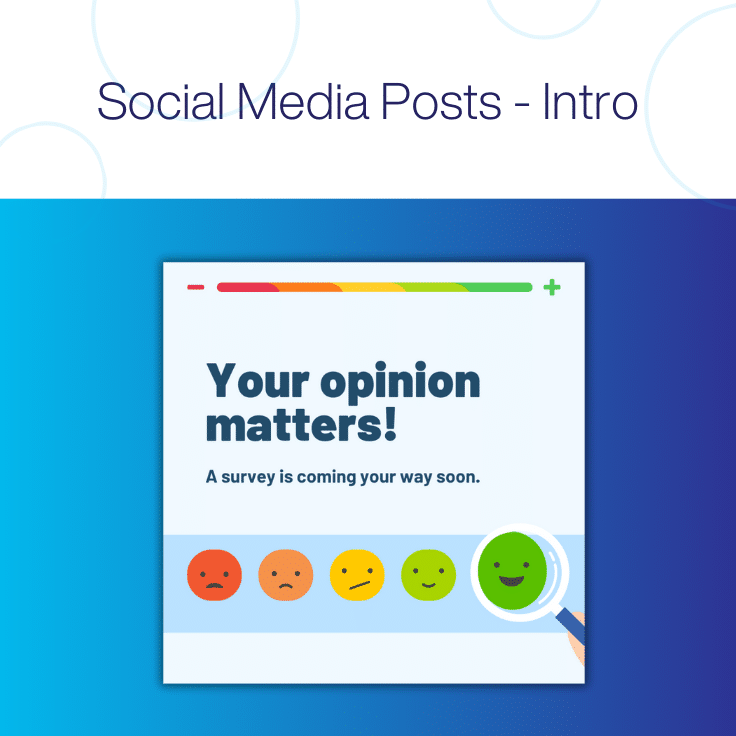 Social Media Posts - Intro

−

+

Your opinion matters!

A survey is coming your way soon.